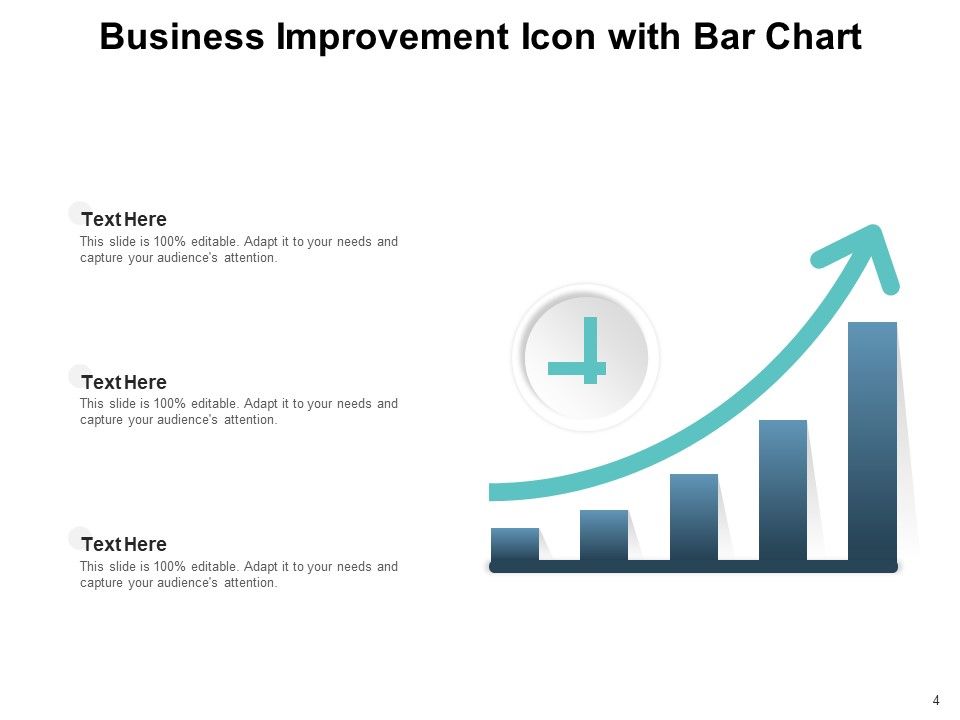 Business Improvement Icon with Bar Chart

Text Here

This slide is 100% editable. Adapt it to your needs and capture your audience's attention.

Text Here

This slide is 100% editable. Adapt it to your needs and capture your audience's attention.

Text Here

This slide is 100% editable. Adapt it to your needs and capture your audience's attention.

4